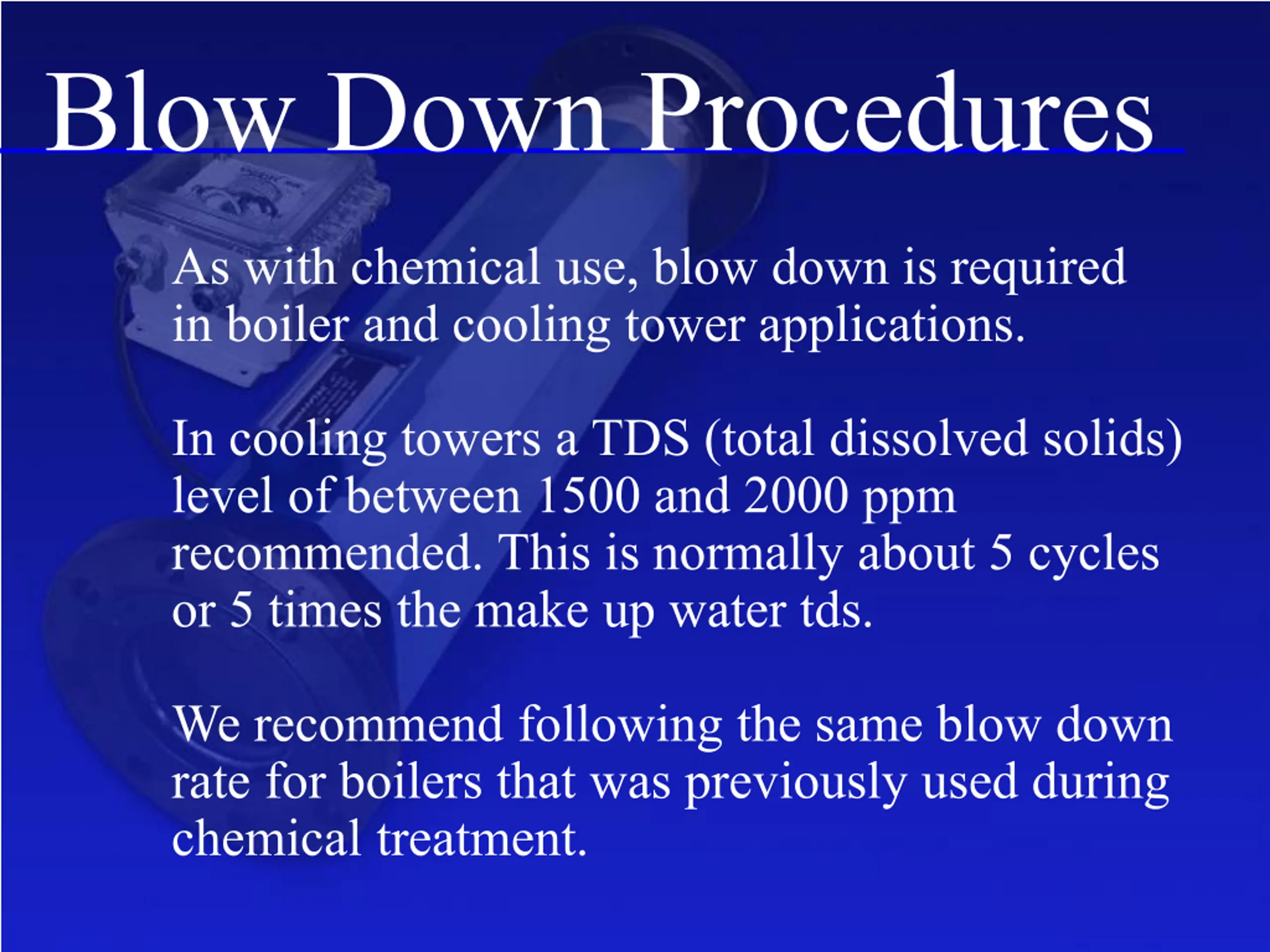 Blow Down Procedures

As with chemical use, blow down is required in boiler and cooling tower applications.

In cooling towers a TDS (total dissolved solids) level of between 1500 and 2000 ppm recommended. This is normally about 5 cycles or 5 times the make up water tds.

We recommend following the same blow down rate for boilers that was previously used during chemical treatment.